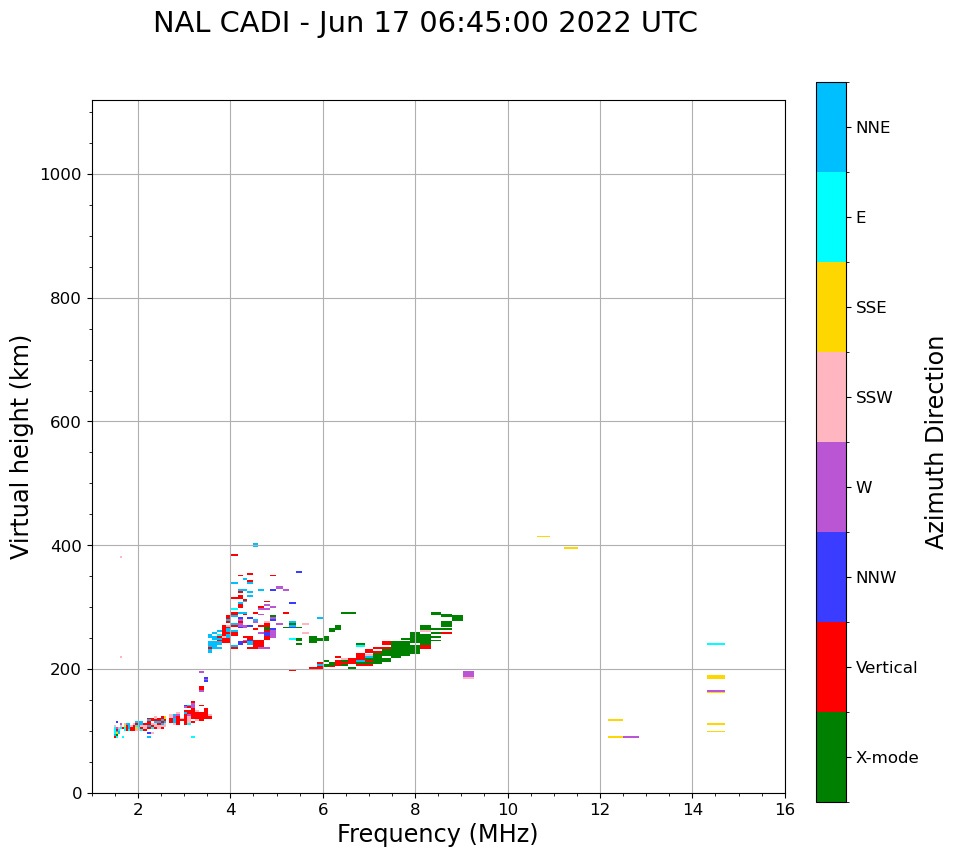 NAL CADI - Jun 17 06:45:00 2022 UTC

Virtual height (km)

1000
800
600
400
200
0

2
4
6
8
10
12
14
16

Frequency (MHz)

NNE
E
SSE
SSW
W
NNW
Vertical
X-mode

Azimuth Direction